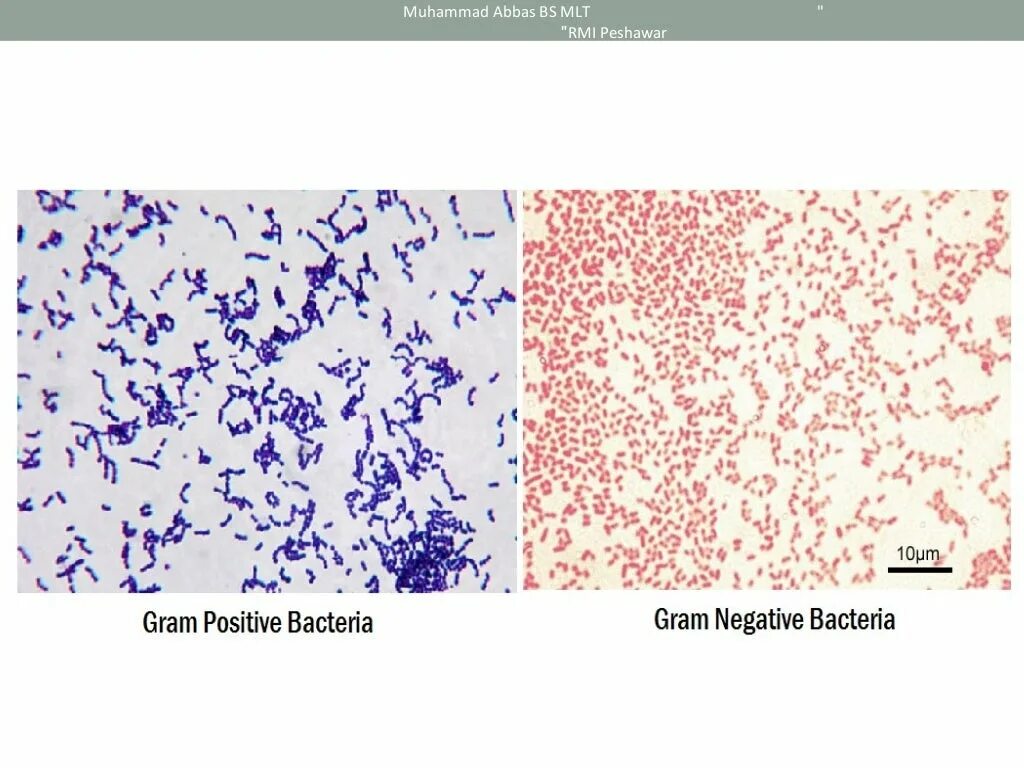 Muhammad Abbas BS MLT "
"RMI Peshawar

10μm

Gram Positive Bacteria

Gram Negative Bacteria